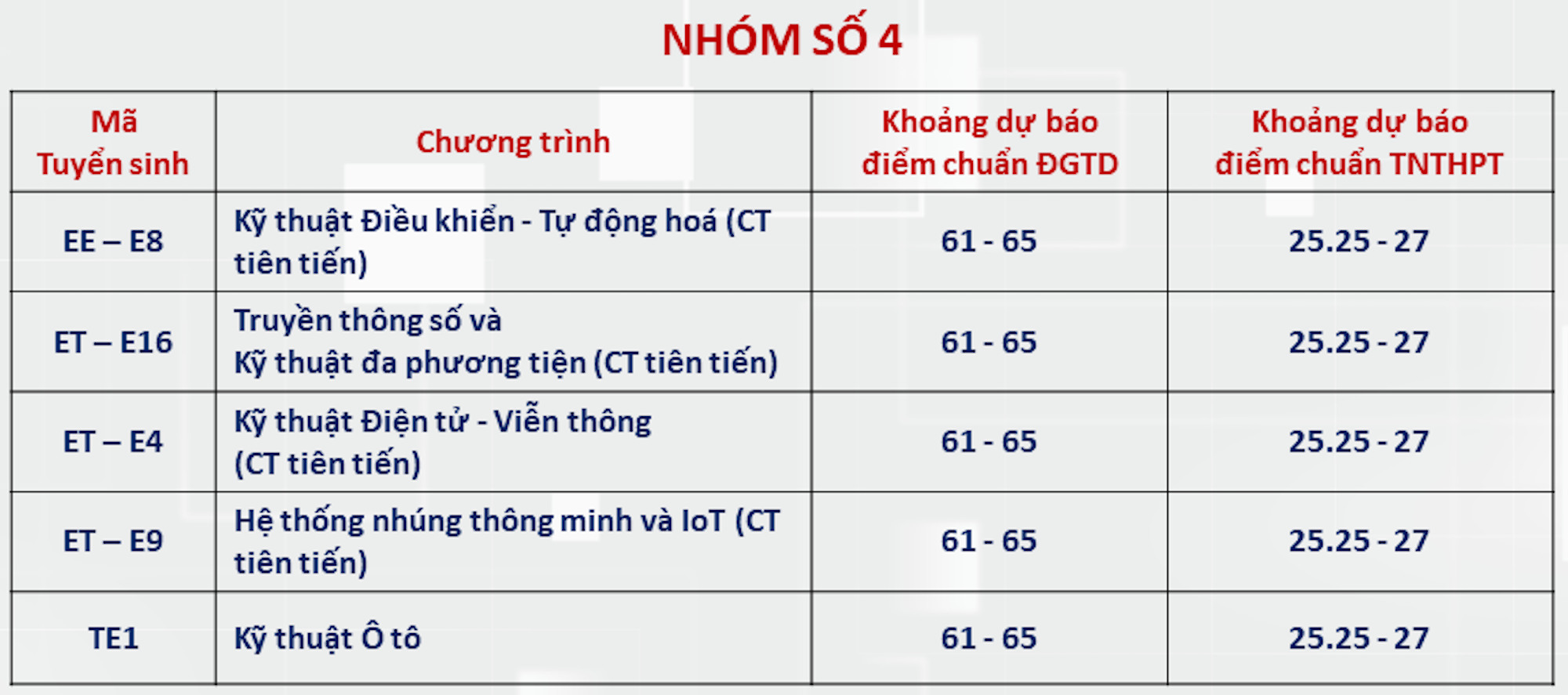 NHÓM SỐ 4

| Mã Tuyển sinh | Chương trình | Khoảng dự báo điểm chuẩn ĐGTD | Khoảng dự báo điểm chuẩn TNTHPT |
|---|---|---|---|
| EE – E8 | Kỹ thuật Điều khiển - Tự động hoá (CT tiên tiến) | 61 - 65 | 25.25 - 27 |
| ET – E16 | Truyền thông số và Kỹ thuật đa phương tiện (CT tiên tiến) | 61 - 65 | 25.25 - 27 |
| ET – E4 | Kỹ thuật Điện tử - Viễn thông (CT tiên tiến) | 61 - 65 | 25.25 - 27 |
| ET – E9 | Hệ thống nhúng thông minh và IoT (CT tiên tiến) | 61 - 65 | 25.25 - 27 |
| TE1 | Kỹ thuật Ô tô | 61 - 65 | 25.25 - 27 |